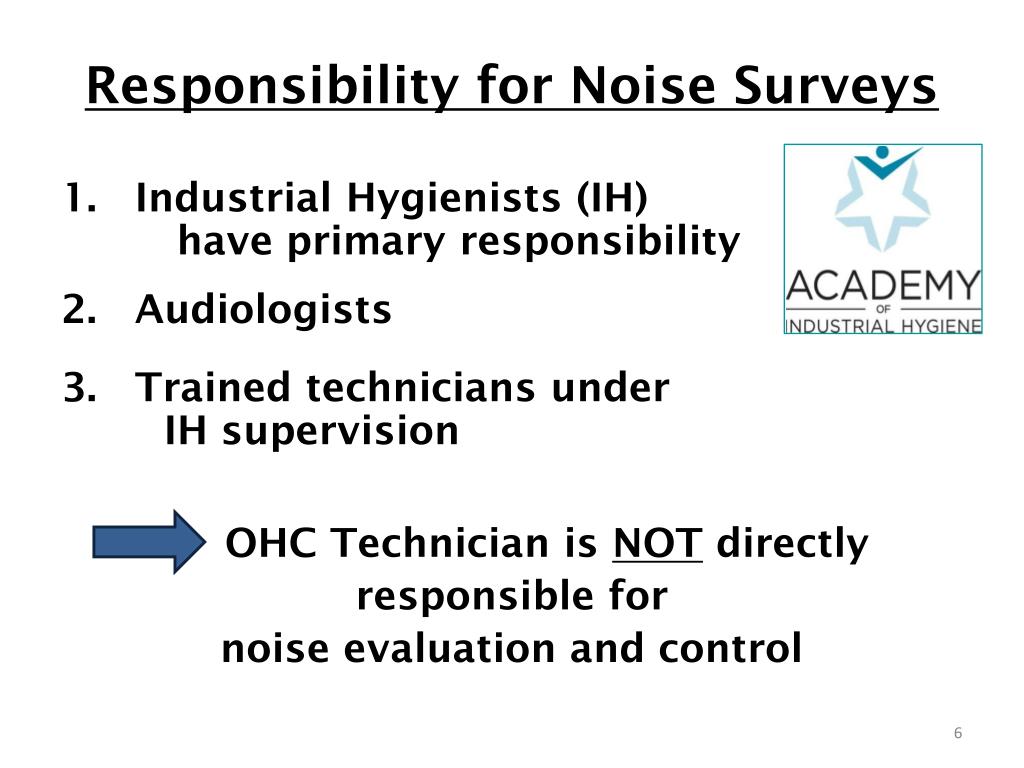 Responsibility for Noise Surveys

1. Industrial Hygienists (IH) have primary responsibility

2. Audiologists

3. Trained technicians under IH supervision

ACADEMY
OF
INDUSTRIAL HYGIENE

OHC Technician is NOT directly responsible for noise evaluation and control

6